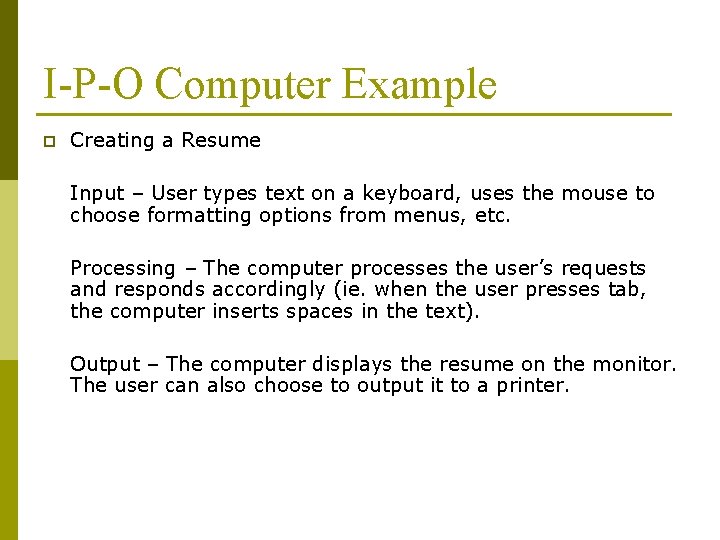 I-P-O Computer Example

Creating a Resume

Input – User types text on a keyboard, uses the mouse to choose formatting options from menus, etc.

Processing – The computer processes the user's requests and responds accordingly (ie. when the user presses tab, the computer inserts spaces in the text).

Output – The computer displays the resume on the monitor. The user can also choose to output it to a printer.